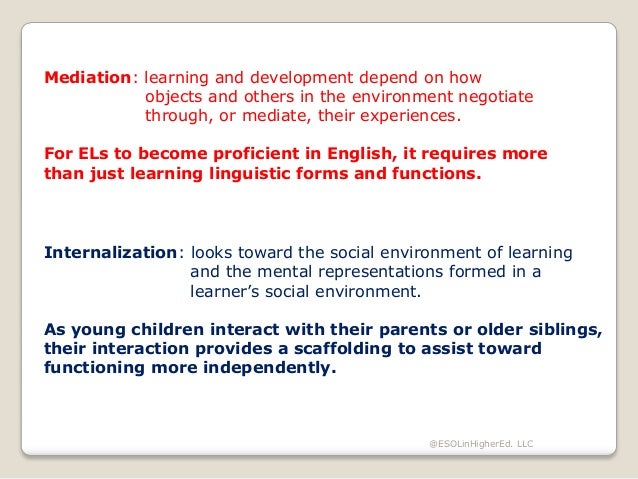 Mediation: learning and development depend on how objects and others in the environment negotiate through, or mediate, their experiences.

For ELs to become proficient in English, it requires more than just learning linguistic forms and functions.

Internalization: looks toward the social environment of learning and the mental representations formed in a learner's social environment.

As young children interact with their parents or older siblings, their interaction provides a scaffolding to assist toward functioning more independently.

@ESOLinHigherEd. LLC